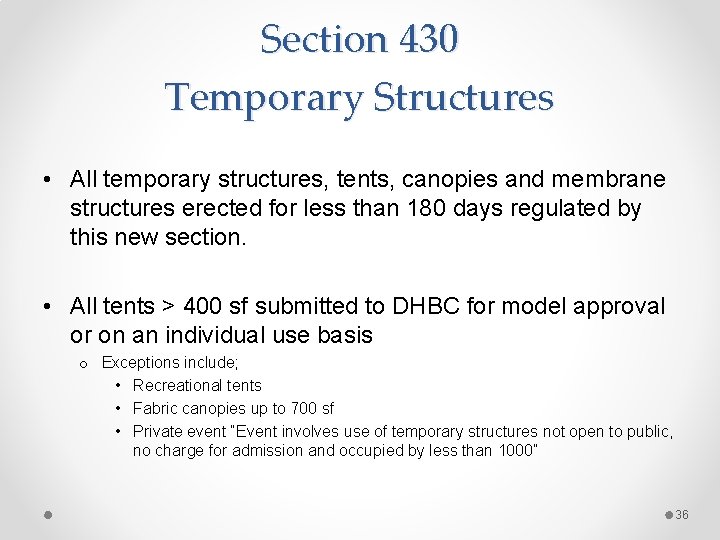 Section 430
Temporary Structures

• All temporary structures, tents, canopies and membrane structures erected for less than 180 days regulated by this new section.

• All tents > 400 sf submitted to DHBC for model approval or on an individual use basis

o Exceptions include;

• Recreational tents
• Fabric canopies up to 700 sf
• Private event "Event involves use of temporary structures not open to public, no charge for admission and occupied by less than 1000"

36